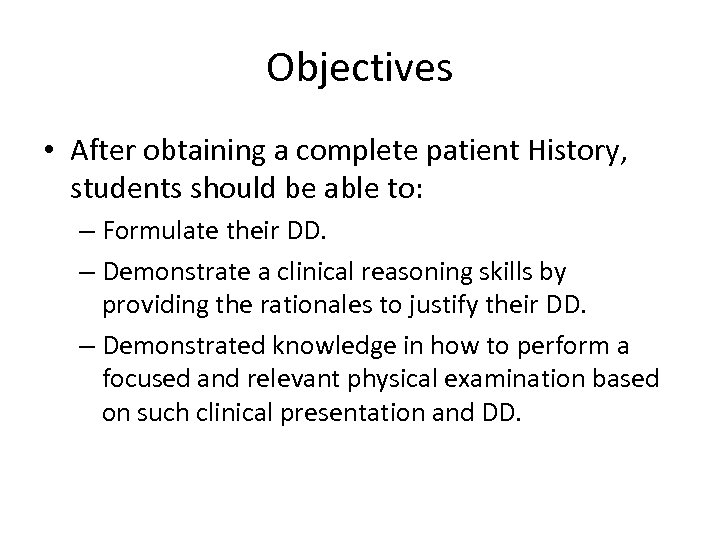 Objectives

• After obtaining a complete patient History, students should be able to:
– Formulate their DD.
– Demonstrate a clinical reasoning skills by providing the rationales to justify their DD.
– Demonstrated knowledge in how to perform a focused and relevant physical examination based on such clinical presentation and DD.